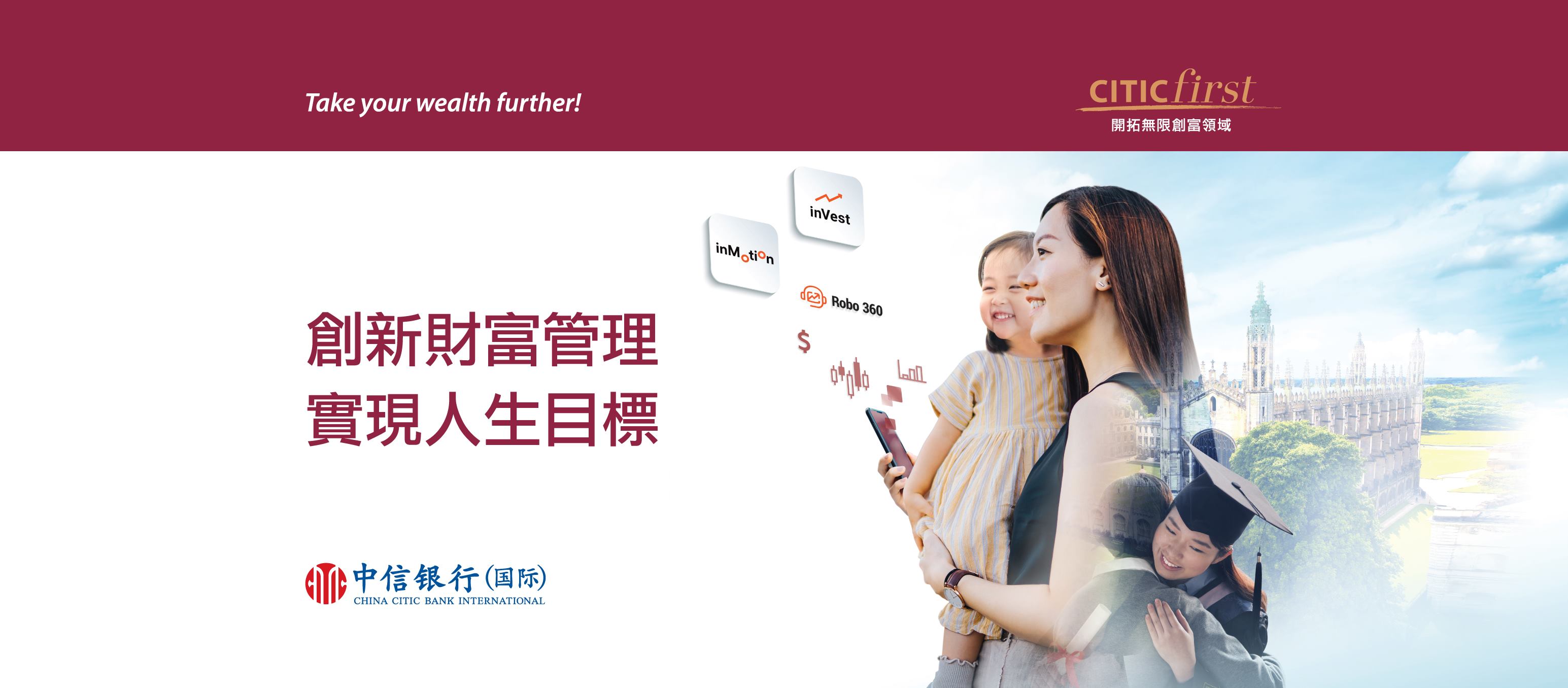 Take your wealth further!

CITIC first
開拓無限創富領域

inVest

inMotion

Robo 360

$

創新財富管理
實現人生目標

中信银行(国际)
CHINA CITIC BANK INTERNATIONAL